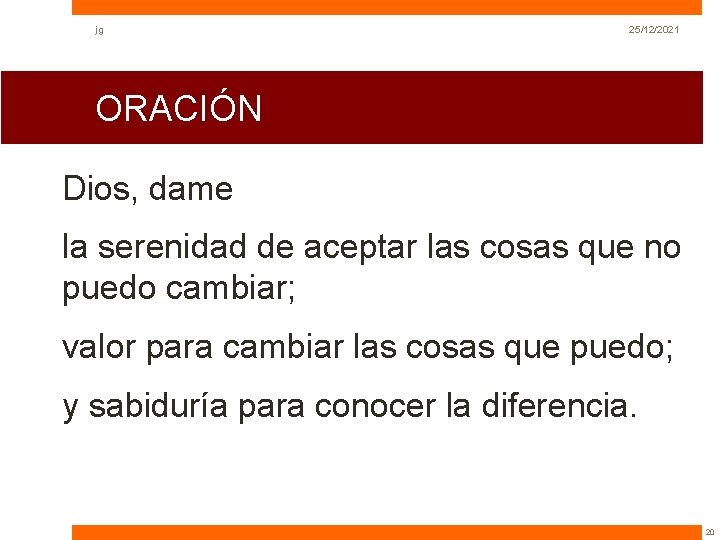 jg

25/12/2021

ORACIÓN

Dios, dame

la serenidad de aceptar las cosas que no puedo cambiar;

valor para cambiar las cosas que puedo;

y sabiduría para conocer la diferencia.

20